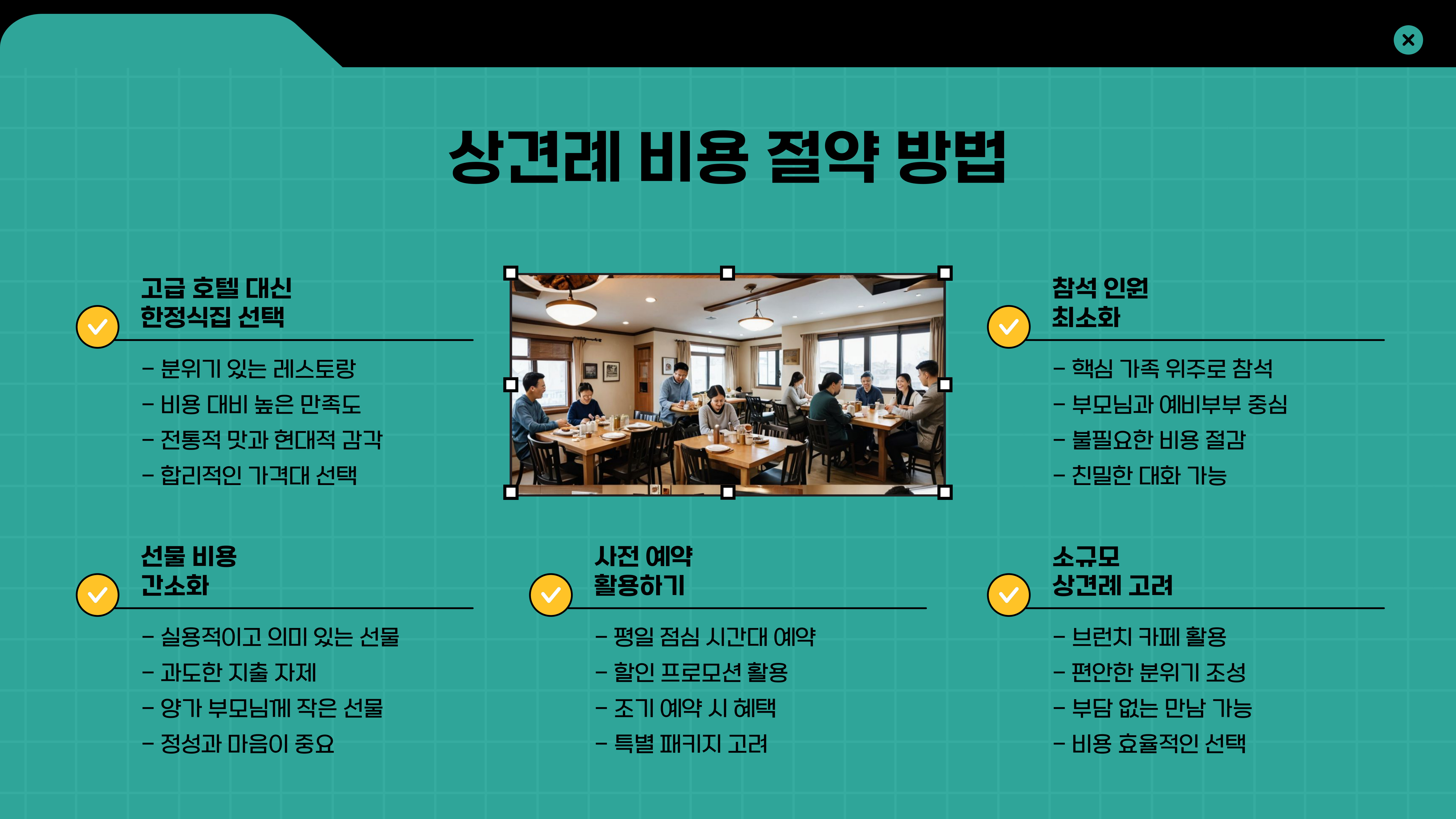 상견례 비용 절약 방법

고급 호텔 대신
한정식집 선택

- 분위기 있는 레스토랑
- 비용 대비 높은 만족도
- 전통적 맛과 현대적 감각
- 합리적인 가격대 선택

참석 인원
최소화

- 핵심 가족 위주로 참석
- 부모님과 예비부부 중심
- 불필요한 비용 절감
- 친밀한 대화 가능

선물 비용
간소화

- 실용적이고 의미 있는 선물
- 과도한 지출 자제
- 양가 부모님께 작은 선물
- 정성과 마음이 중요

사전 예약
활용하기

- 평일 점심 시간대 예약
- 할인 프로모션 활용
- 조기 예약 시 혜택
- 특별 패키지 고려

소규모
상견례 고려

- 브런치 카페 활용
- 편안한 분위기 조성
- 부담 없는 만남 가능
- 비용 효율적인 선택